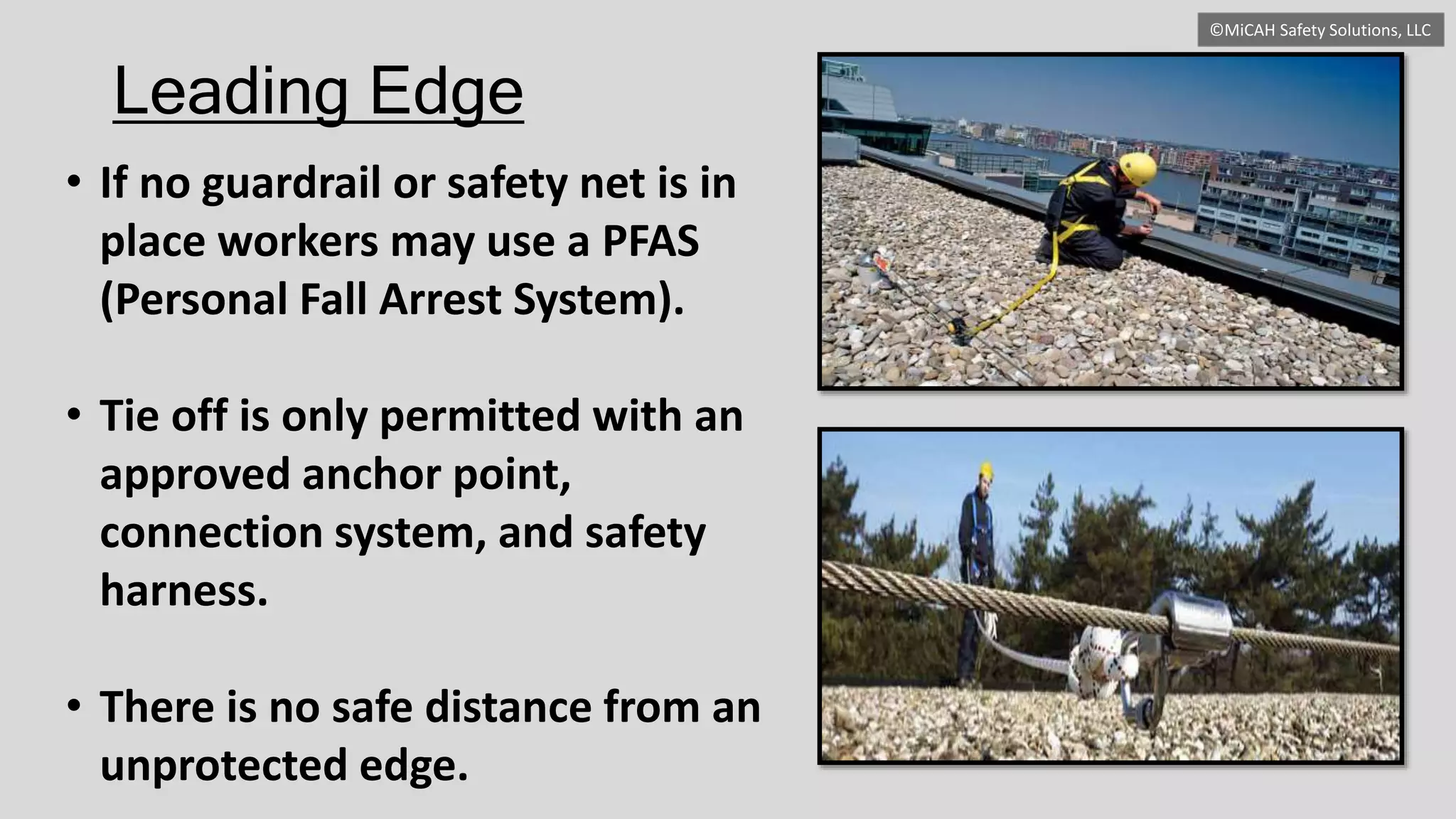 ©MiCAH Safety Solutions, LLC

Leading Edge

• If no guardrail or safety net is in place workers may use a PFAS (Personal Fall Arrest System).

• Tie off is only permitted with an approved anchor point, connection system, and safety harness.

• There is no safe distance from an unprotected edge.